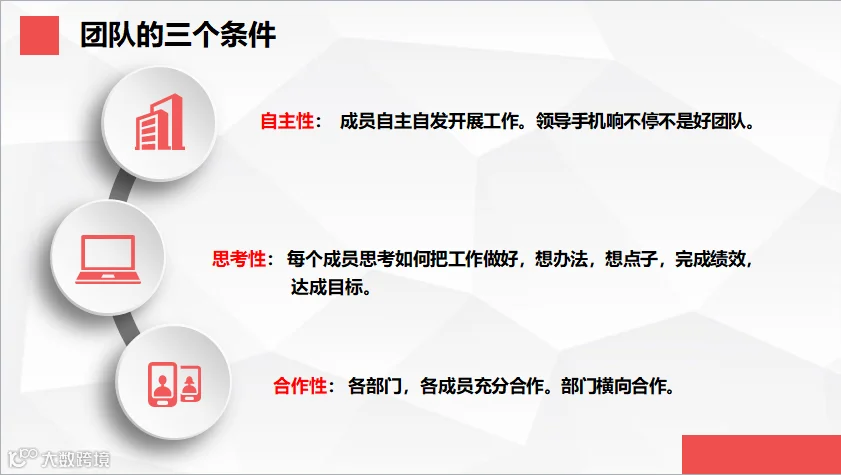 团队的三个条件

自主性： 成员自主自发开展工作。领导手机响不停不是好团队。

思考性：每个成员思考如何把工作做好，想办法，想点子，完成绩效，达成目标。

合作性：各部门，各成员充分合作。部门横向合作。

大数跨境